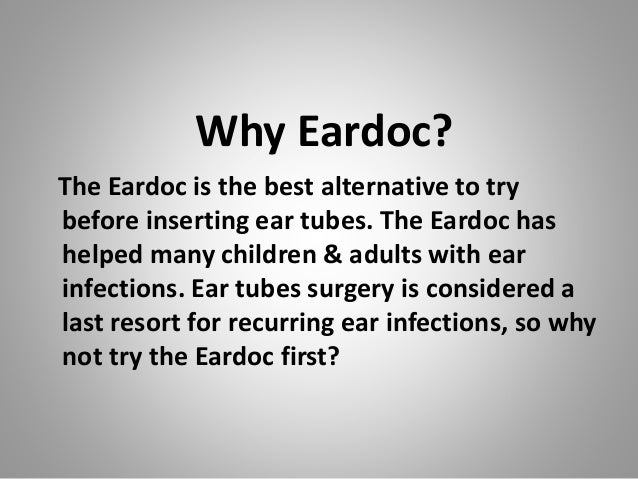 Why Eardoc?

The Eardoc is the best alternative to try before inserting ear tubes. The Eardoc has helped many children & adults with ear infections. Ear tubes surgery is considered a last resort for recurring ear infections, so why not try the Eardoc first?